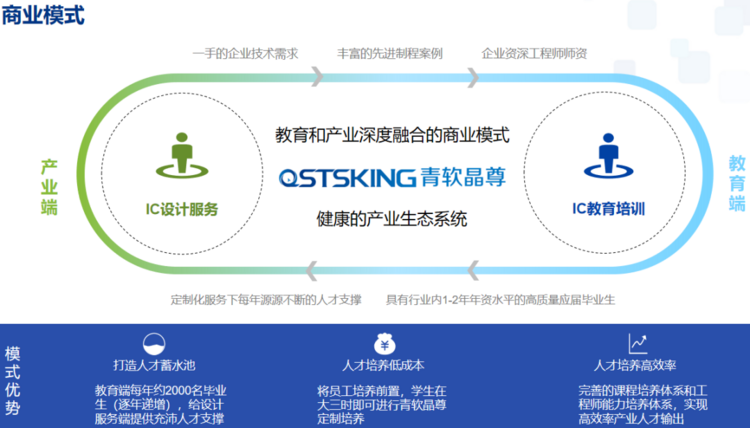 商业模式

一手的企业技术需求
丰富的先进制程案例
企业资深工程师师资

产业端

IC设计服务

教育和产业深度融合的商业模式

QSTSKING 青软晶尊

健康的产业生态系统

IC教育培训

教育端

定制化服务下每年源源不断的人才支撑
具有行业内1-2年年资水平的高质量应届毕业生

模式优势

打造人才蓄水池

教育端每年约2000名毕业生（逐年递增），给设计服务端提供充沛人才支撑

¥

人才培养低成本

将员工培养前置，学生在大三时即可进行青软晶尊定制培养

人才培养高效率

完善的课程培养体系和工程师能力培养体系，实现高效率产业人才输出